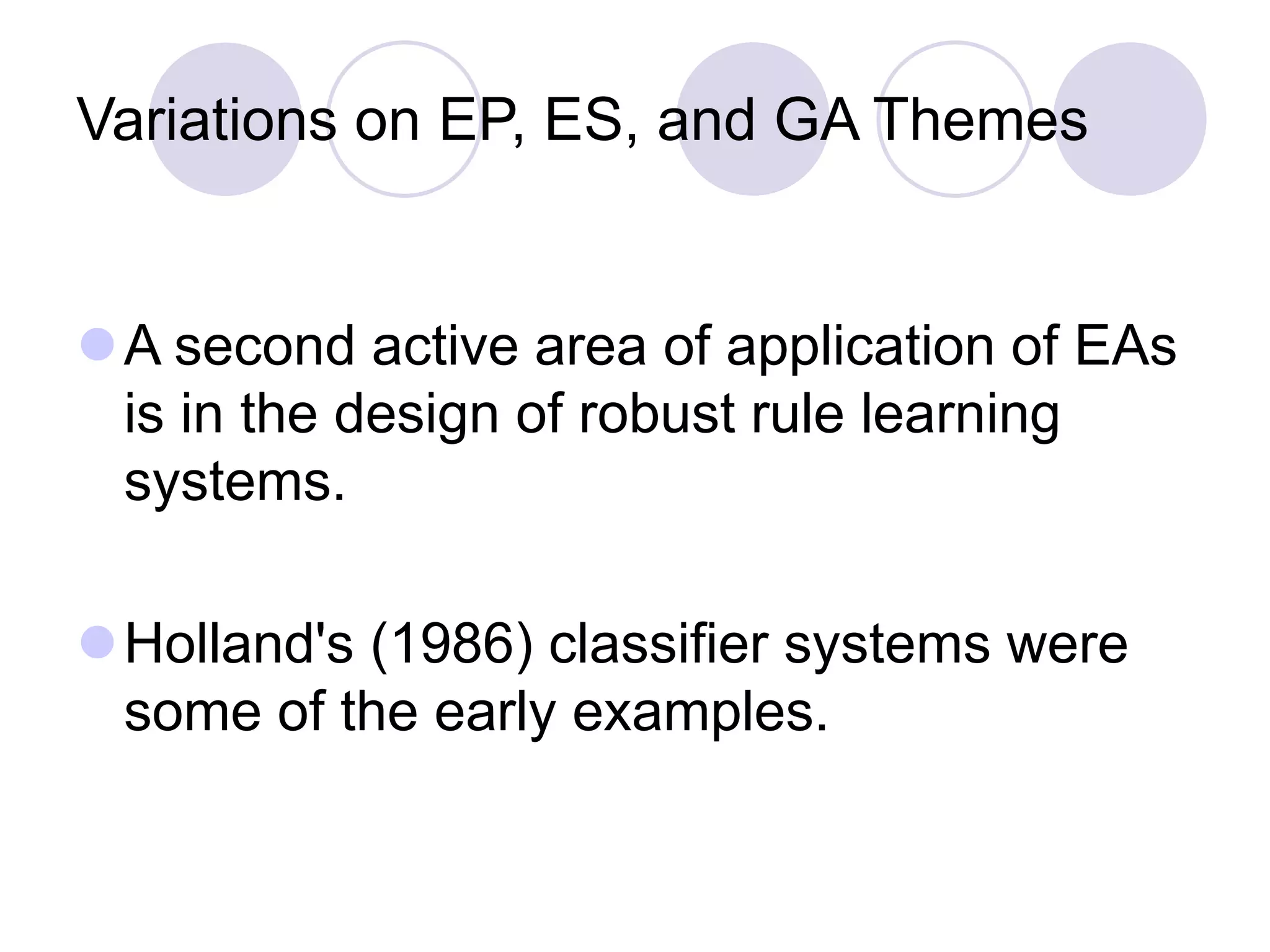 Variations on EP, ES, and GA Themes

A second active area of application of EAs is in the design of robust rule learning systems.

Holland's (1986) classifier systems were some of the early examples.